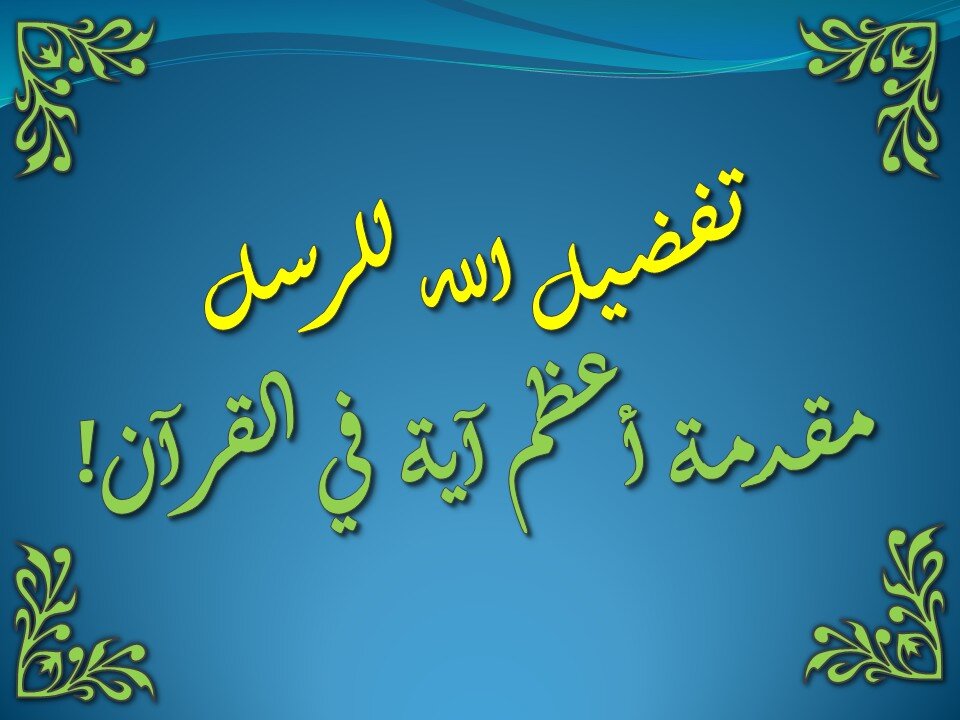 تفضيل الله للرسل

مقدمة أعظم آية في القرآن!